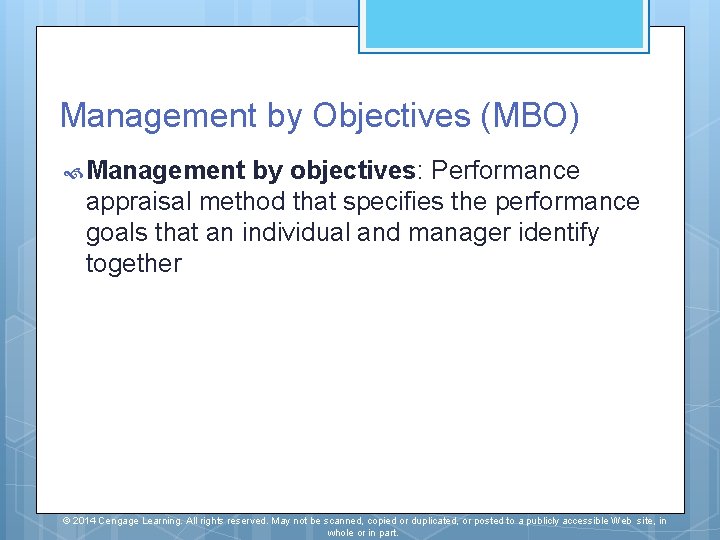 Management by Objectives (MBO)

Management by objectives: Performance appraisal method that specifies the performance goals that an individual and manager identify together

© 2014 Cengage Learning. All rights reserved. May not be scanned, copied or duplicated, or posted to a publicly accessible Web site, in whole or in part.